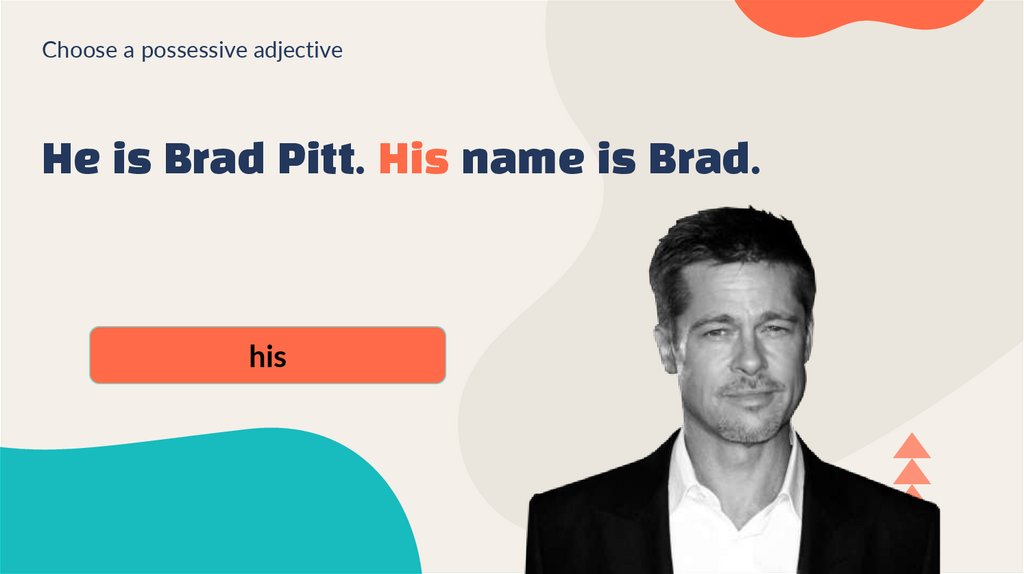 Choose a possessive adjective

He is Brad Pitt. His name is Brad.

his